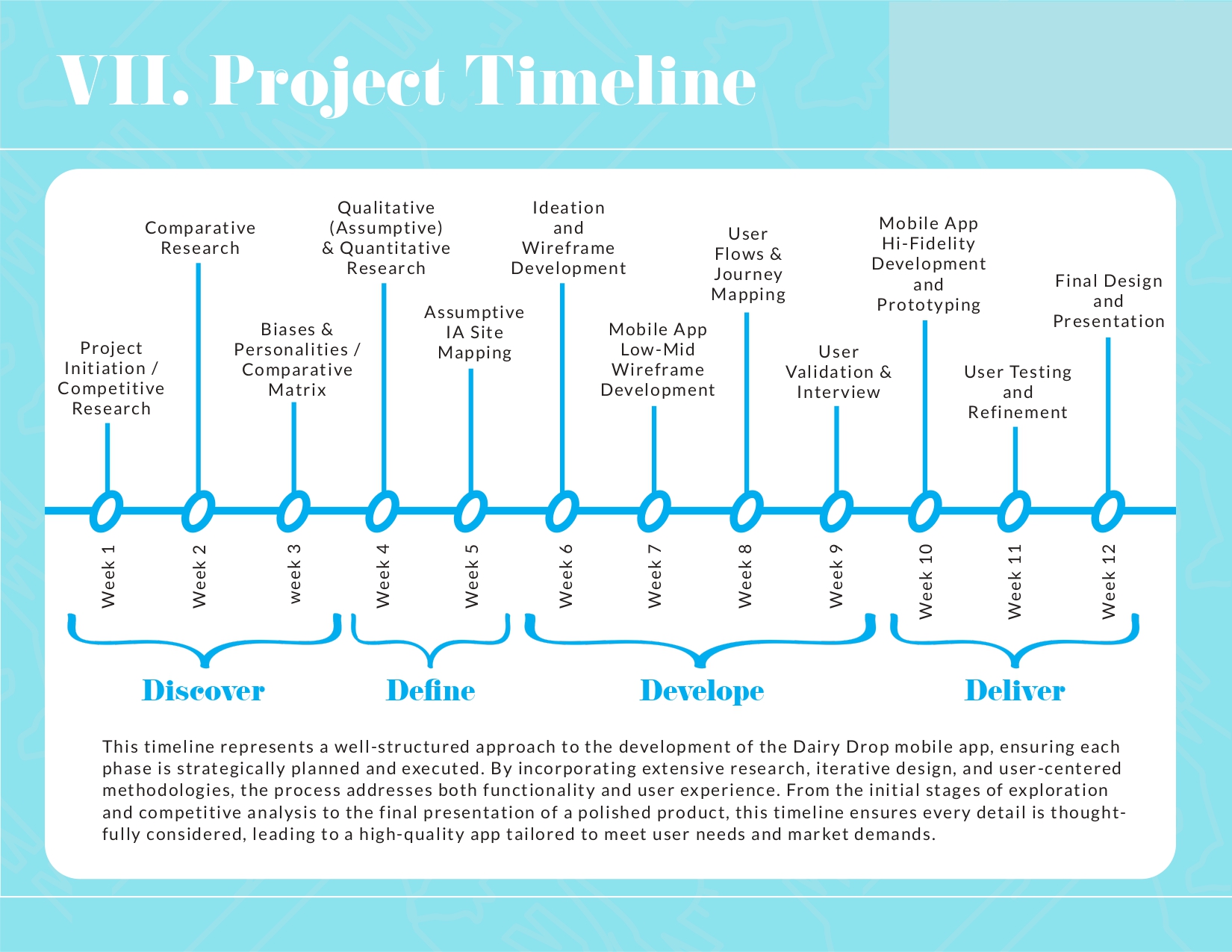 VII. Project Timeline

Project Initiation / Competitive Research

Comparative Research

Biases & Personalities / Comparative Matrix

Qualitative (Assumptive) & Quantitative Research

Assumptive IA Site Mapping

Ideation and Wireframe Development

Mobile App Low-Mid Wireframe Development

User Flows & Journey Mapping

User Validation & Interview

Mobile App Hi-Fidelity Development and Prototyping

User Testing and Refinement

Final Design and Presentation

Week 1
Week 2
week 3
Week 4
Week 5
Week 6
Week 7
Week 8
Week 9
Week 10
Week 11
Week 12

Discover
Define
Develope
Deliver

This timeline represents a well-structured approach to the development of the Dairy Drop mobile app, ensuring each phase is strategically planned and executed. By incorporating extensive research, iterative design, and user-centered methodologies, the process addresses both functionality and user experience. From the initial stages of exploration and competitive analysis to the final presentation of a polished product, this timeline ensures every detail is thoughtfully considered, leading to a high-quality app tailored to meet user needs and market demands.